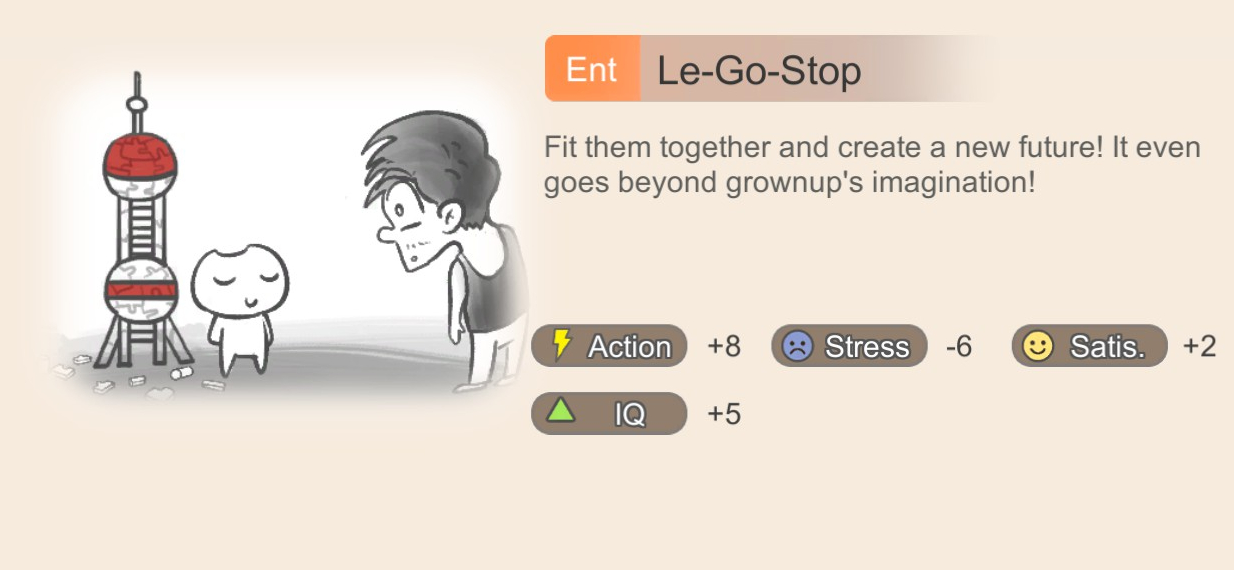 Ent Le-Go-Stop

Fit them together and create a new future! It even goes beyond grownup's imagination!

Action +8 Stress -6 Satis. +2
IQ +5